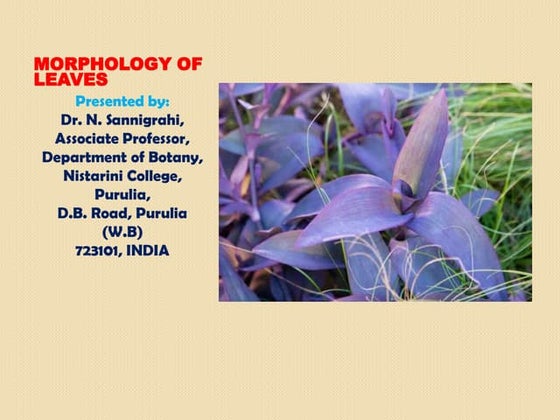 MORPHOLOGY OF LEAVES

Presented by:
Dr. N. Sannigrahi,
Associate Professor,
Department of Botany,
Nistarini College,
Purulia,
D.B. Road, Purulia
(W.B)
723101, INDIA